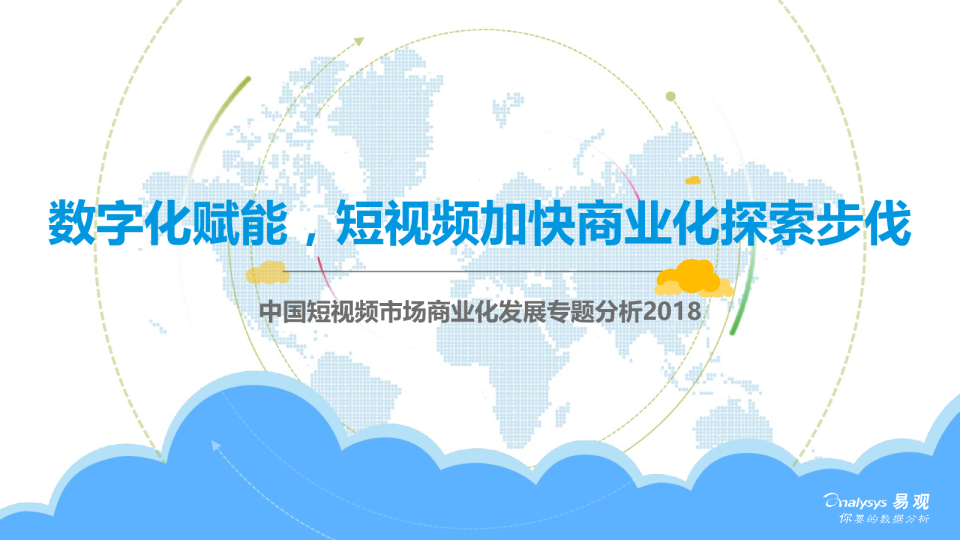 数字化赋能，短视频加快商业化探索步伐

中国短视频市场商业化发展专题分析2018

Analysys 易观
你要的数据分析